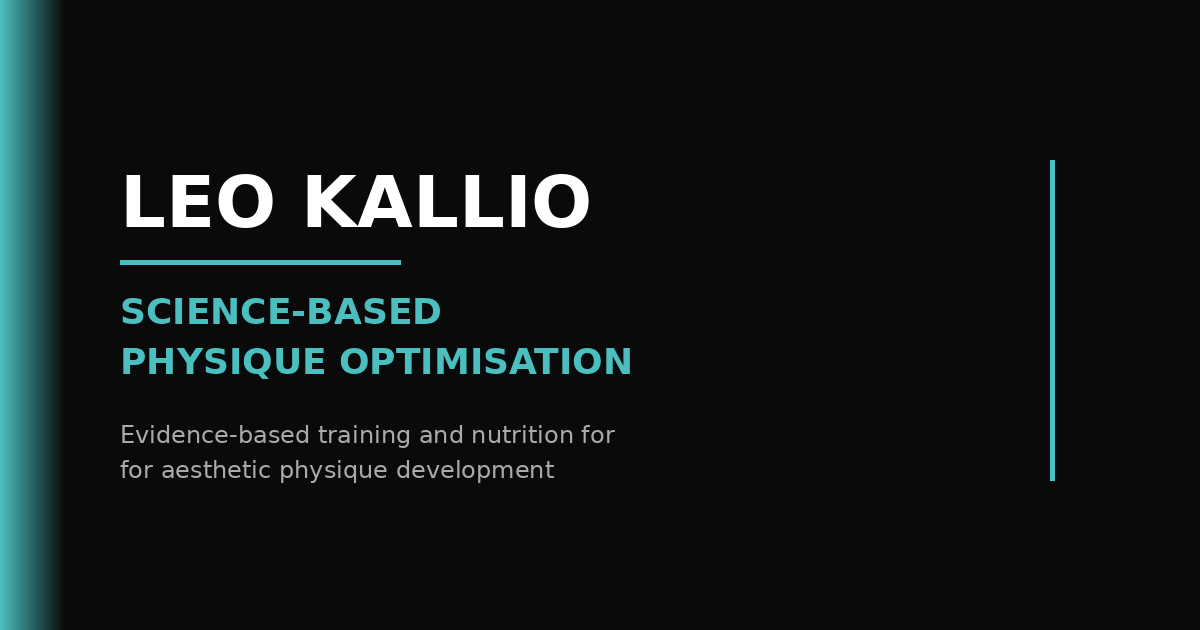 LEO KALLIO

SCIENCE-BASED
PHYSIQUE OPTIMISATION

Evidence-based training and nutrition for for aesthetic physique development